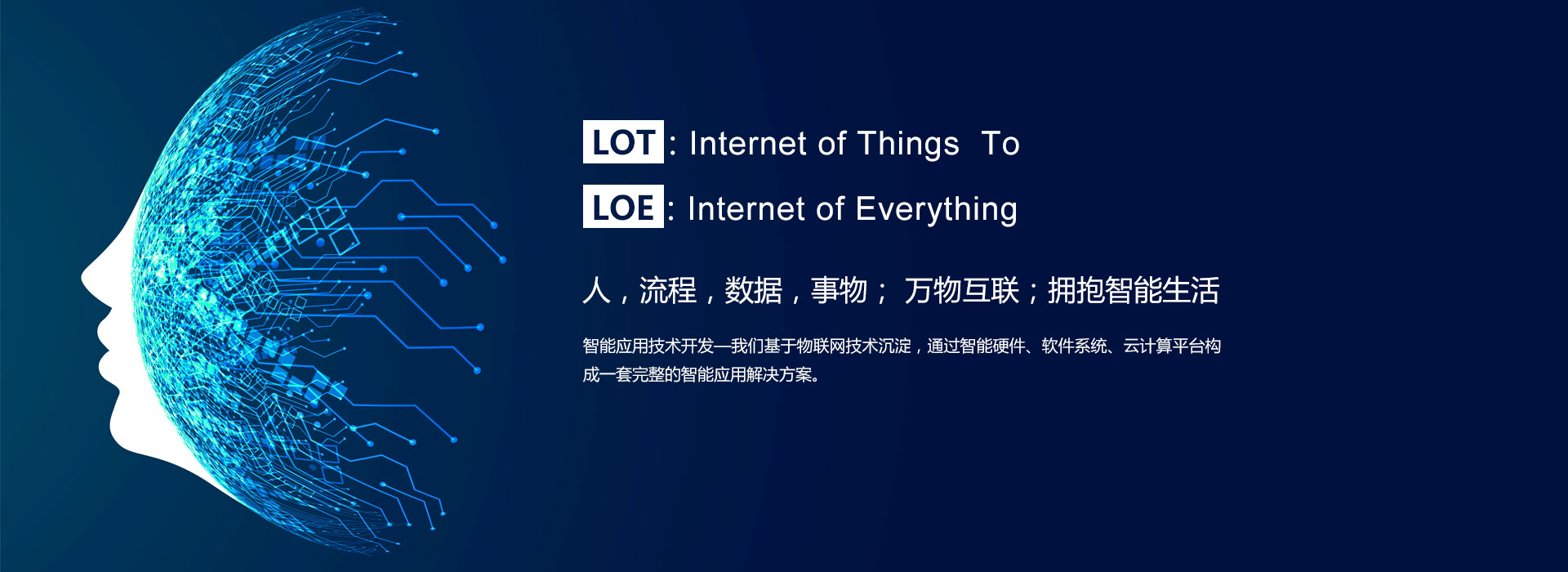 LOT : Internet of Things To

LOE : Internet of Everything

人，流程，数据，事物； 万物互联；拥抱智能生活

智能应用技术开发—我们基于物联网技术沉淀，通过智能硬件、软件系统、云计算平台构成一套完整的智能应用解决方案。